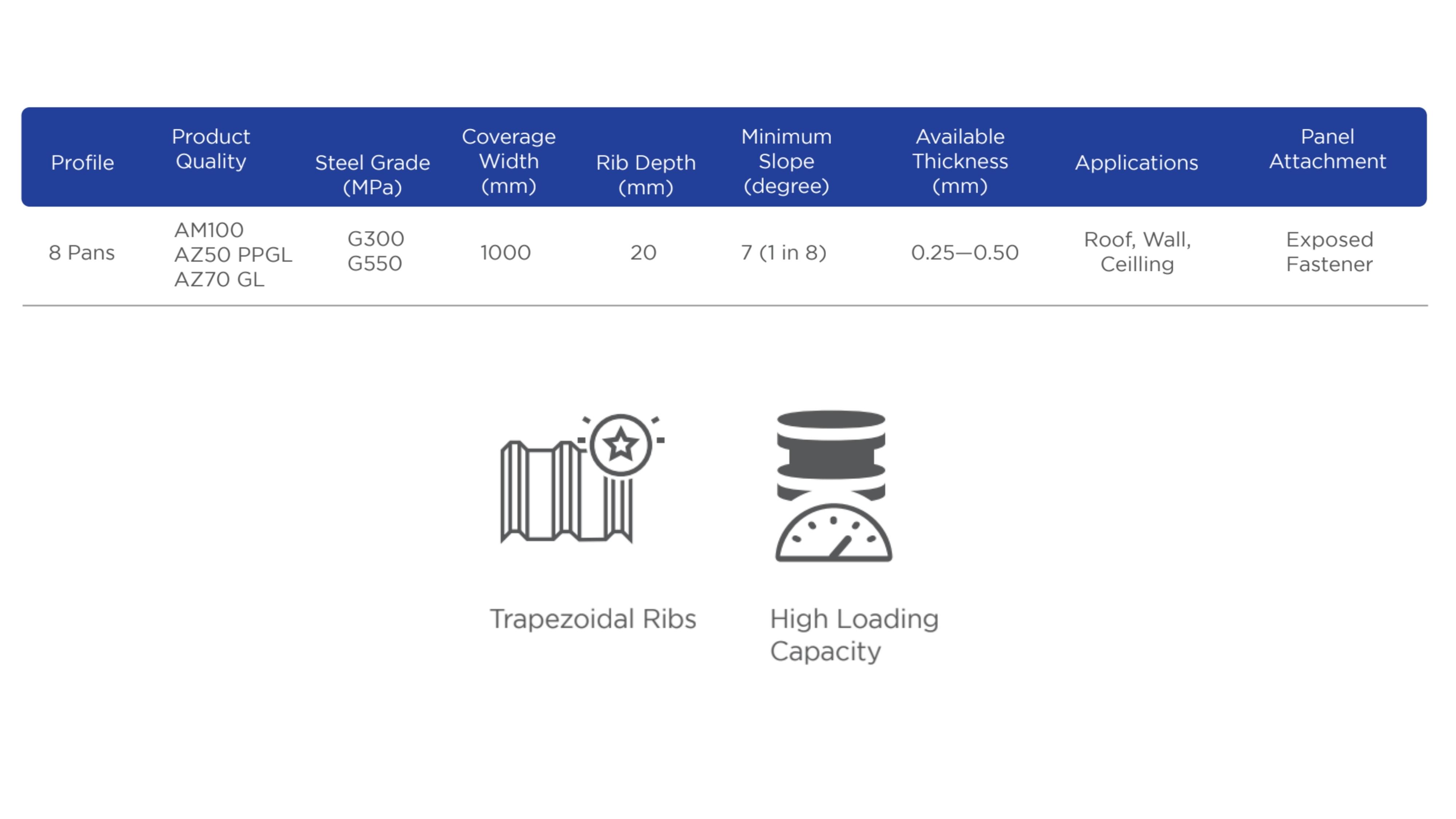 | Profile | Product Quality | Steel Grade (MPa) | Coverage Width (mm) | Rib Depth (mm) | Minimum Slope (degree) | Available Thickness (mm) | Applications | Panel Attachment |
|---|---|---|---|---|---|---|---|---|
| 8 Pans | AM100 AZ50 PPGL AZ70 GL | G300 G550 | 1000 | 20 | 7 (1 in 8) | 0.25—0.50 | Roof, Wall, Ceilling | Exposed Fastener |

Trapezoidal Ribs

High Loading Capacity